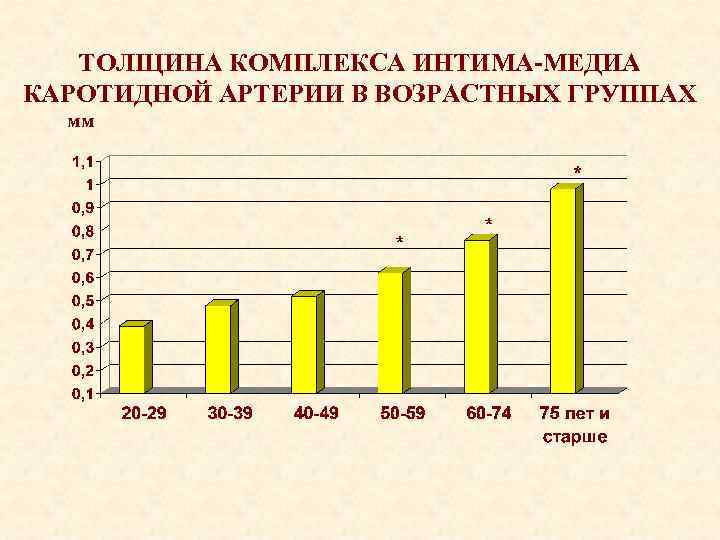 ТОЛЩИНА КОМПЛЕКСА ИНТИМА-МЕДИА КАРОТИДНОЙ АРТЕРИИ В ВОЗРАСТНЫХ ГРУППАХ

мм

1,1
1
0,9
0,8
0,7
0,6
0,5
0,4
0,3
0,2
0,1

*
*
*

20-29
30-39
40-49
50-59
60-74
75 лет и старше